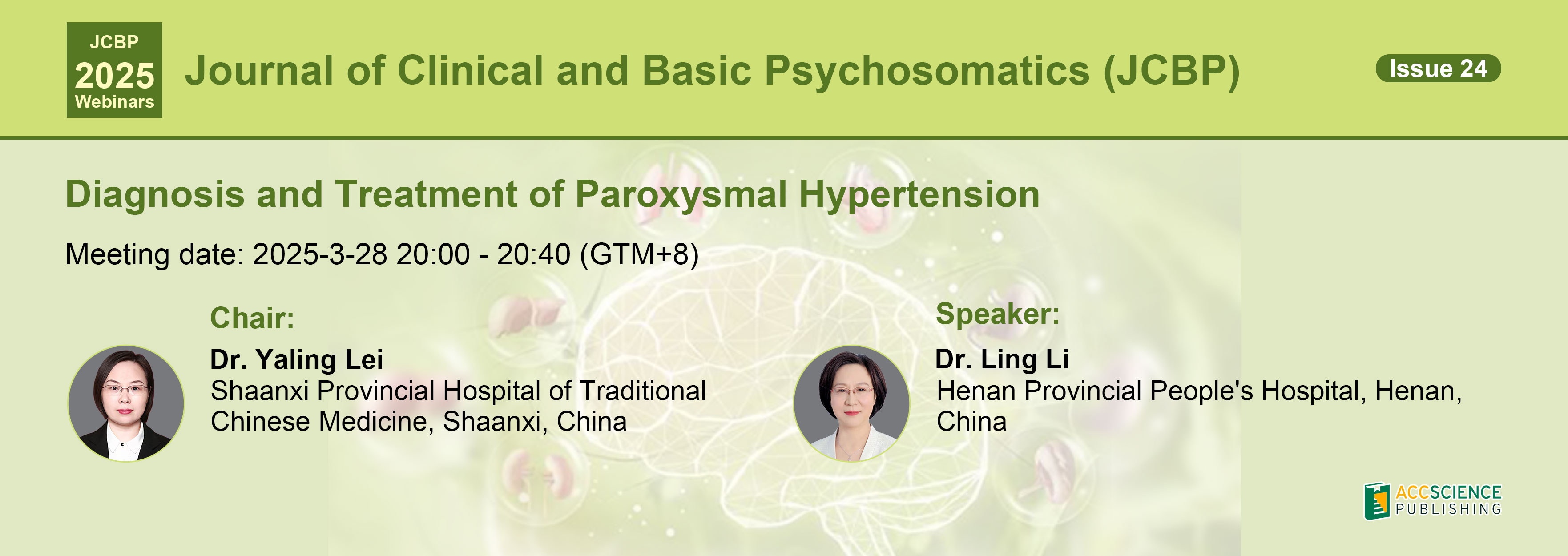 JCBP
2025
Webinars

Journal of Clinical and Basic Psychosomatics (JCBP)

Issue 24

Diagnosis and Treatment of Paroxysmal Hypertension

Meeting date: 2025-3-28 20:00 - 20:40 (GTM+8)

Chair:

Dr. Yaling Lei
Shaanxi Provincial Hospital of Traditional Chinese Medicine, Shaanxi, China

Speaker:

Dr. Ling Li
Henan Provincial People's Hospital, Henan, China

ACCSCIENCE
PUBLISHING